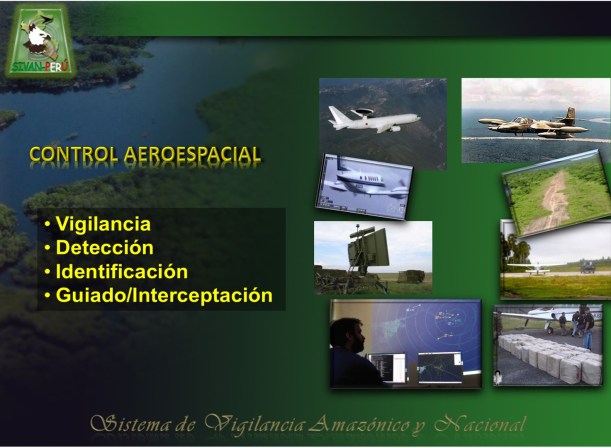 SIVAN-PERÚ

CONTROL AEROESPACIAL

• Vigilancia
• Detección
• Identificación
• Guiado/Interceptación

Sistema de Vigilancia Amazónico y Nacional